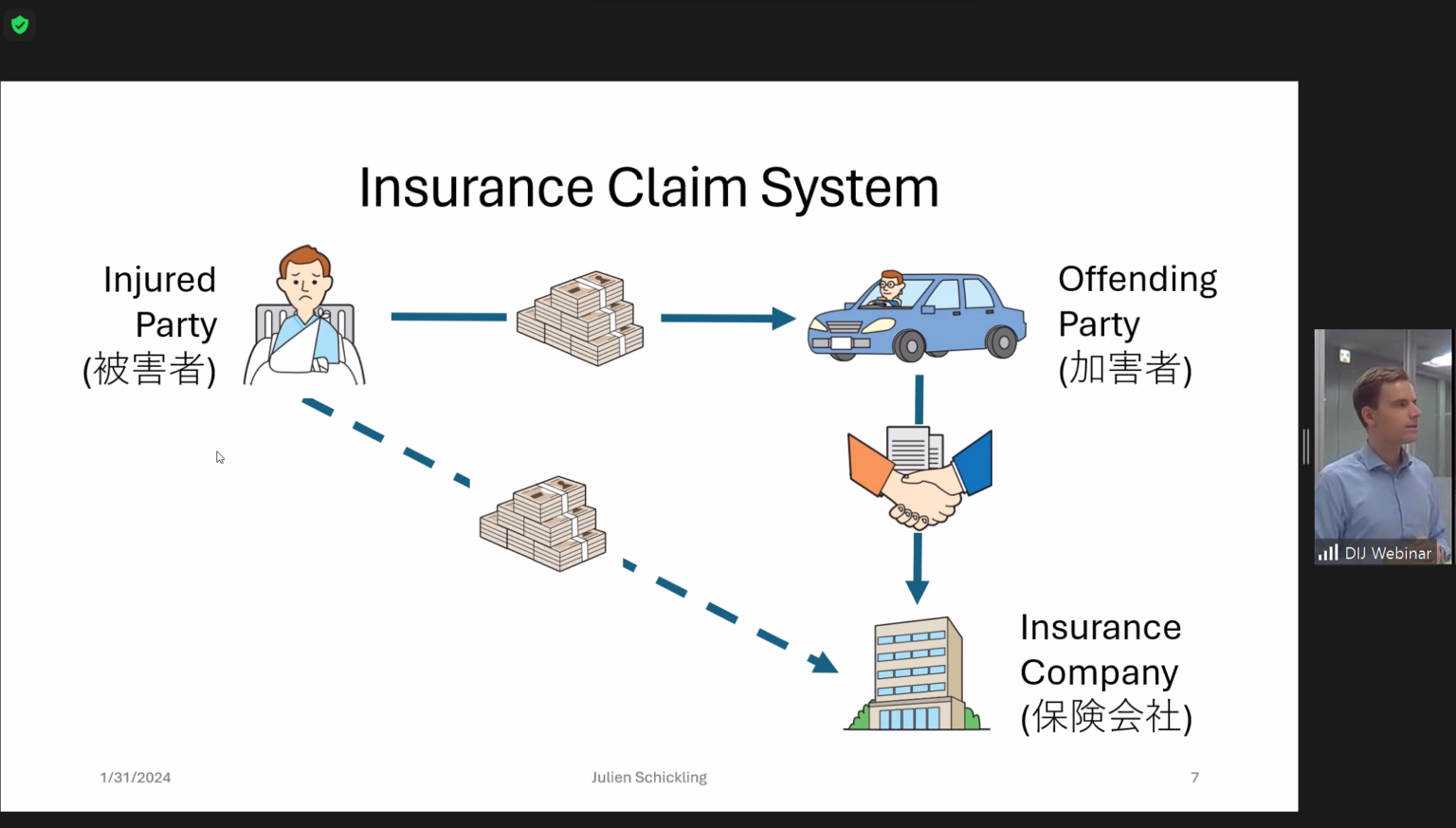 Insurance Claim System

Injured Party (被害者)

Offending Party (加害者)

Insurance Company (保険会社)

1/31/2024

Julien Schickling

7

DIJ Webinar